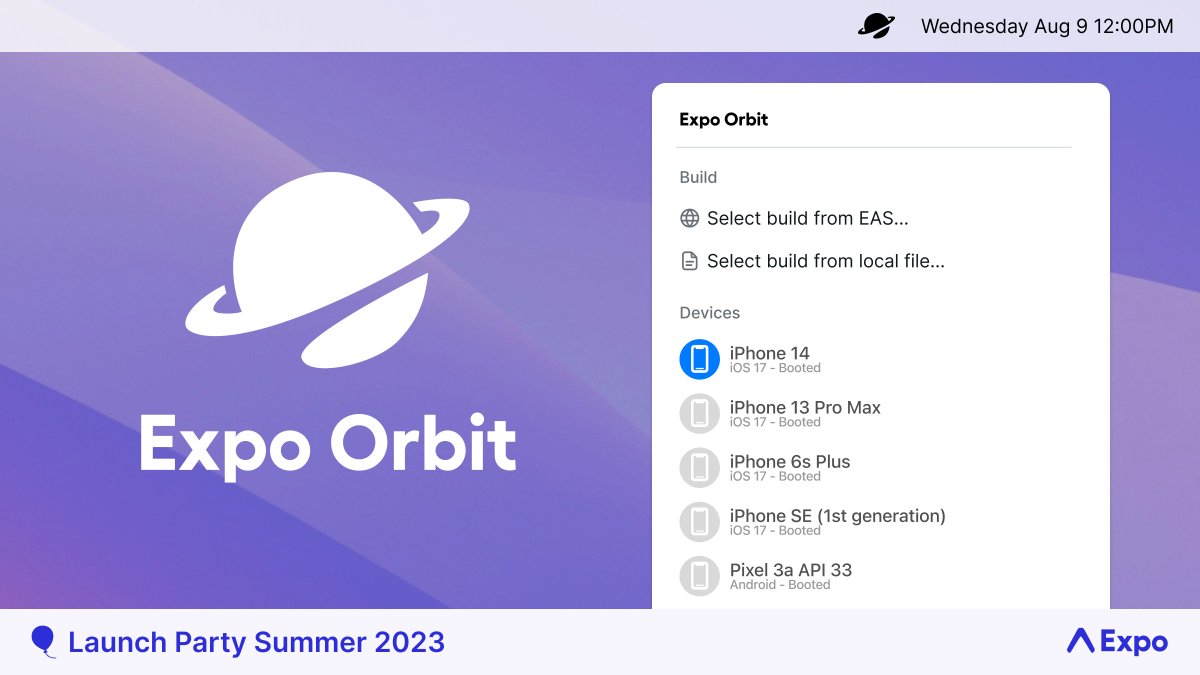 Wednesday Aug 9 12:00PM

Expo Orbit

Expo Orbit

Build

Select build from EAS...

Select build from local file...

Devices

iPhone 14
iOS 17 - Booted

iPhone 13 Pro Max
iOS 17 - Booted

iPhone 6s Plus
iOS 17 - Booted

iPhone SE (1st generation)
iOS 17 - Booted

Pixel 3a API 33
Android - Booted

Launch Party Summer 2023

Expo